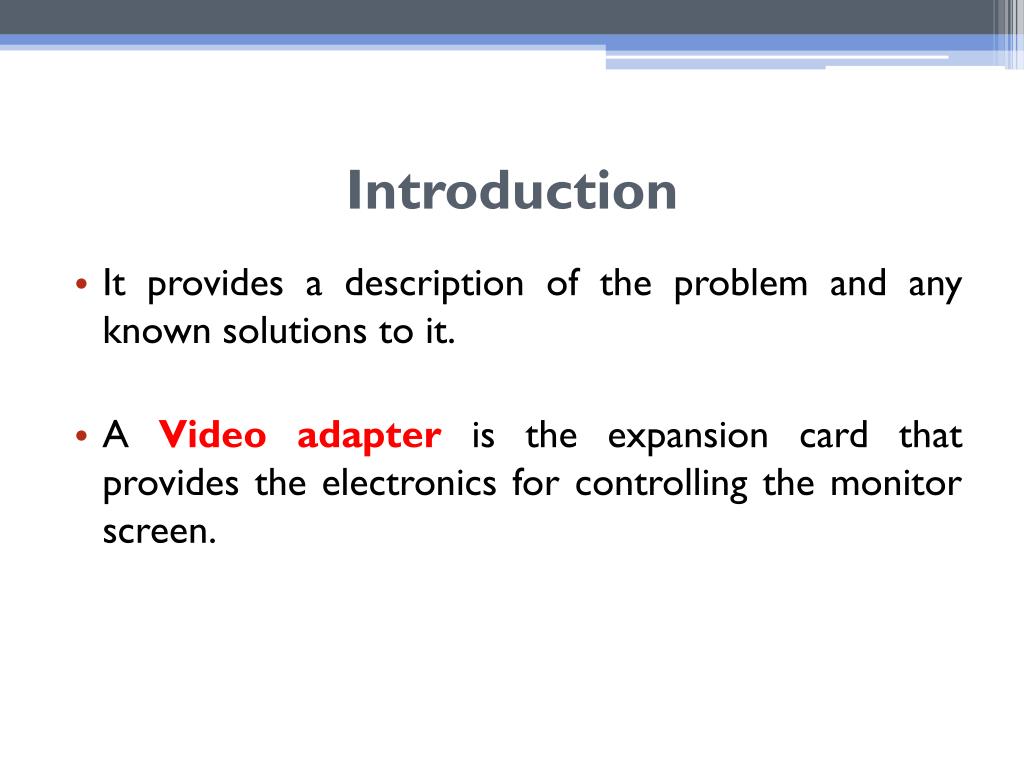 Introduction

• It provides a description of the problem and any known solutions to it.

• A Video adapter is the expansion card that provides the electronics for controlling the monitor screen.